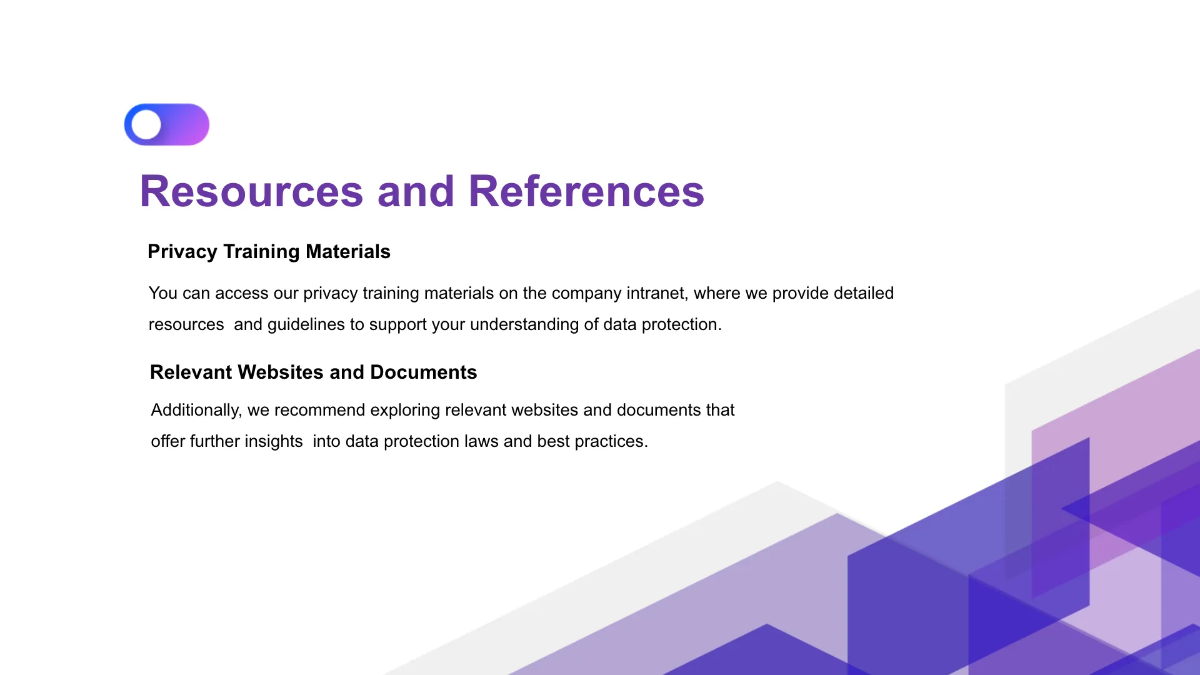 Resources and References

Privacy Training Materials

You can access our privacy training materials on the company intranet, where we provide detailed resources and guidelines to support your understanding of data protection.

Relevant Websites and Documents

Additionally, we recommend exploring relevant websites and documents that offer further insights into data protection laws and best practices.